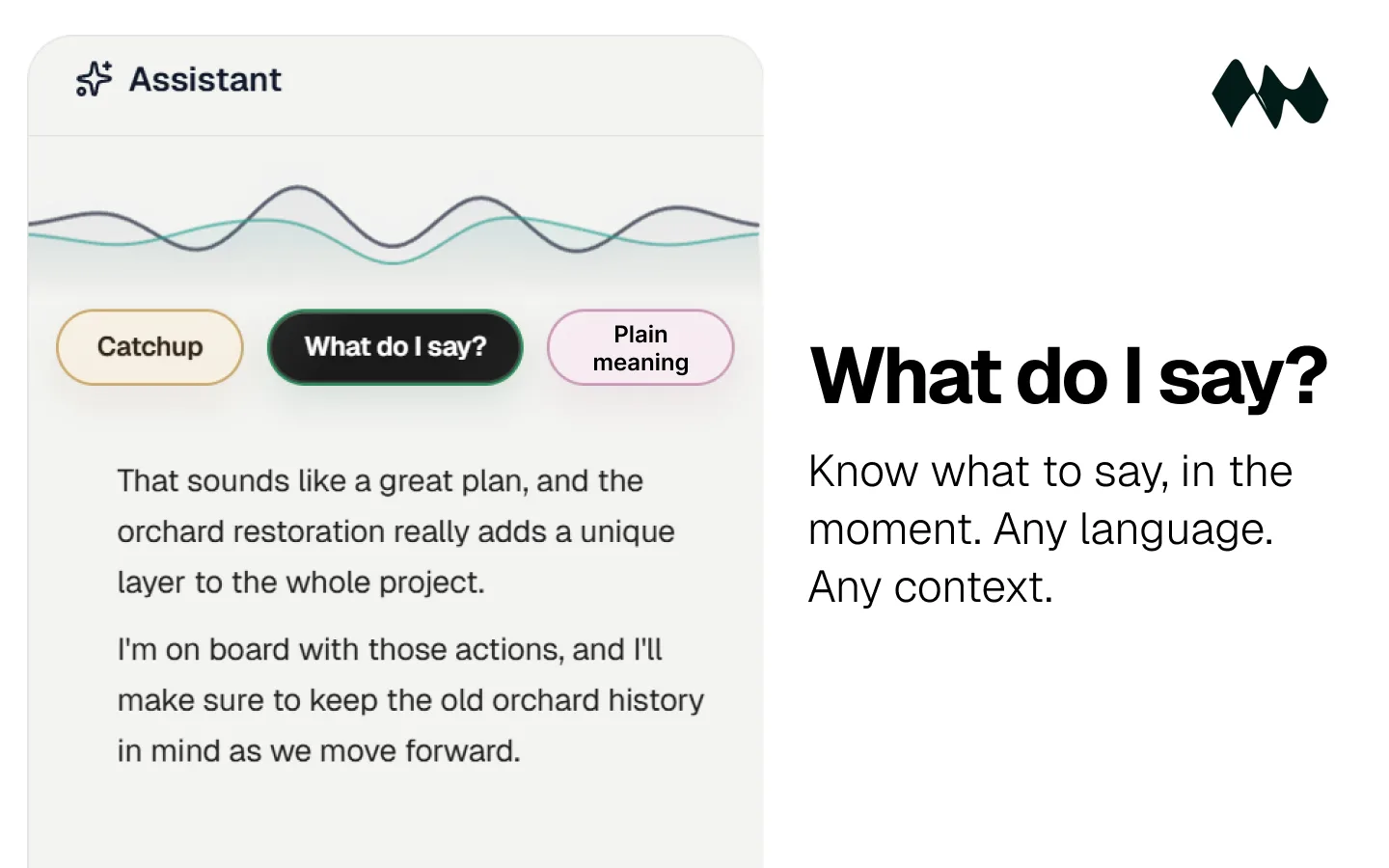 Assistant

Catchup

What do I say?

Plain meaning

That sounds like a great plan, and the orchard restoration really adds a unique layer to the whole project.

I'm on board with those actions, and I'll make sure to keep the old orchard history in mind as we move forward.

What do I say?

Know what to say, in the moment. Any language. Any context.